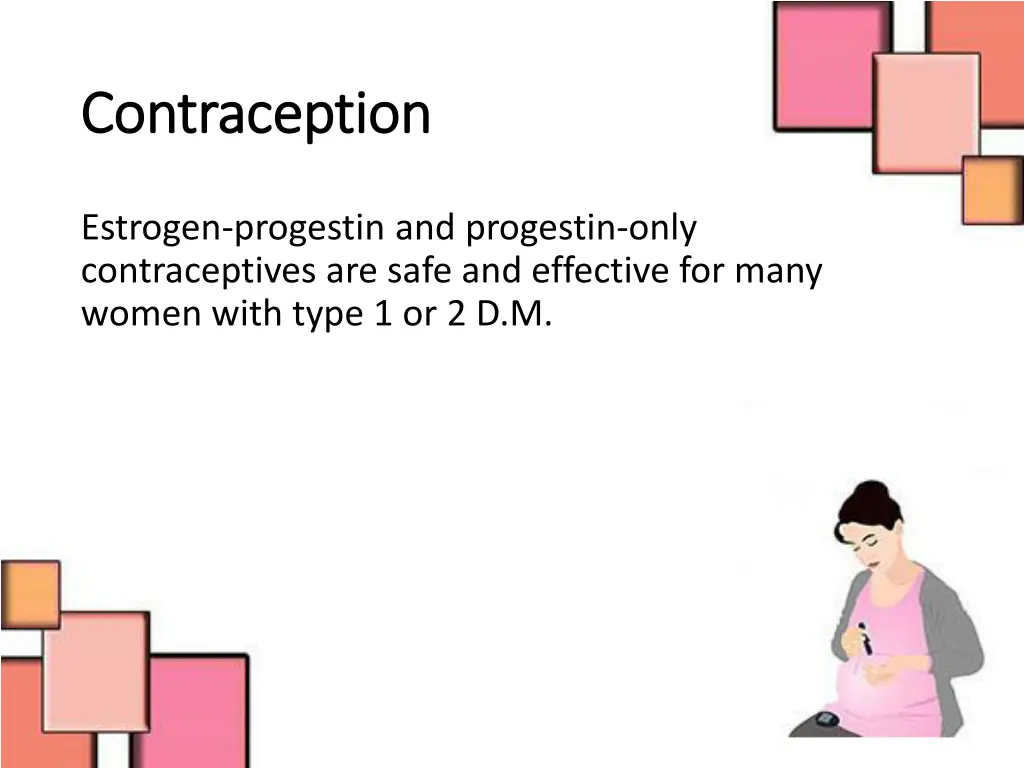 Contraception

Estrogen-progestin and progestin-only contraceptives are safe and effective for many women with type 1 or 2 D.M.